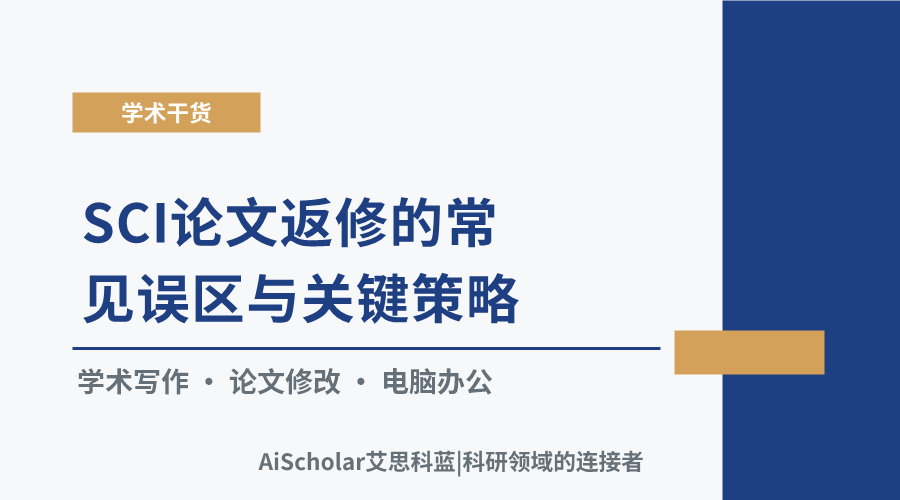 学术干货

SCI论文返修的常见误区与关键策略

学术写作 · 论文修改 · 电脑办公

AiScholar艾思科蓝|科研领域的连接者